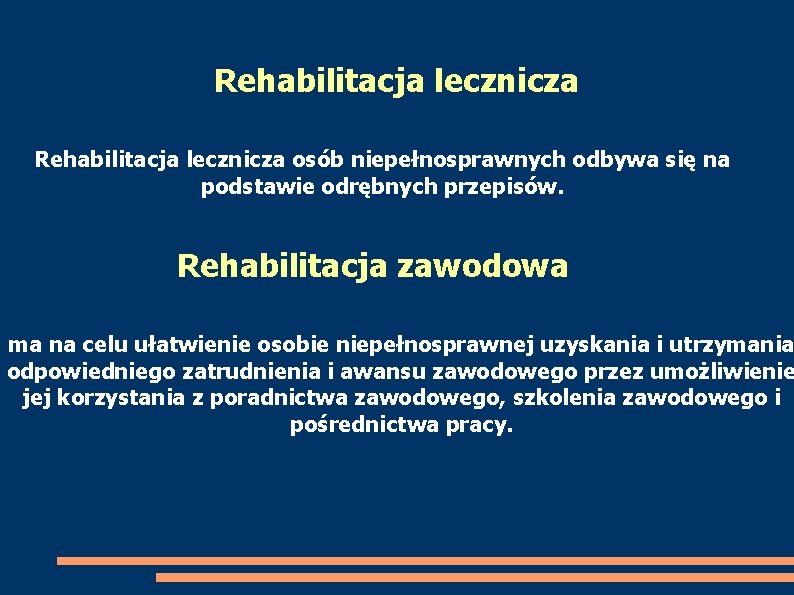 Rehabilitacja lecznicza

Rehabilitacja lecznicza osób niepełnosprawnych odbywa się na podstawie odrębnych przepisów.

Rehabilitacja zawodowa

ma na celu ułatwienie osobie niepełnosprawnej uzyskania i utrzymania odpowiedniego zatrudnienia i awansu zawodowego przez umożliwienie jej korzystania z poradnictwa zawodowego, szkolenia zawodowego i pośrednictwa pracy.